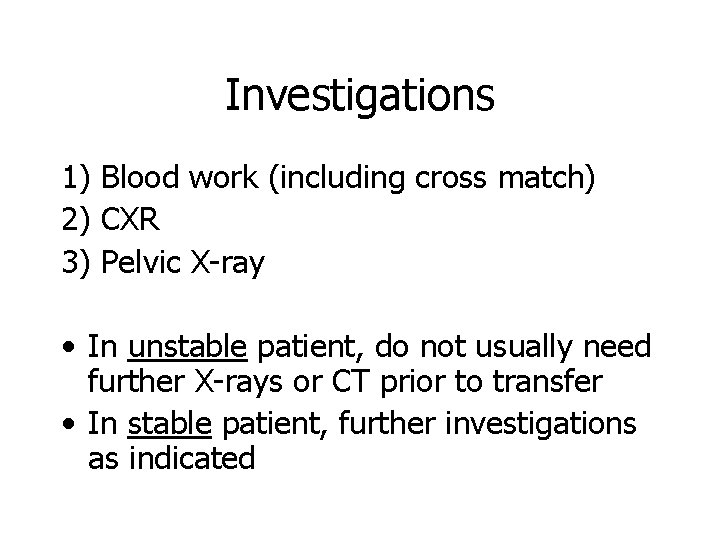 Investigations

1) Blood work (including cross match)
2) CXR
3) Pelvic X-ray

• In unstable patient, do not usually need further X-rays or CT prior to transfer
• In stable patient, further investigations as indicated